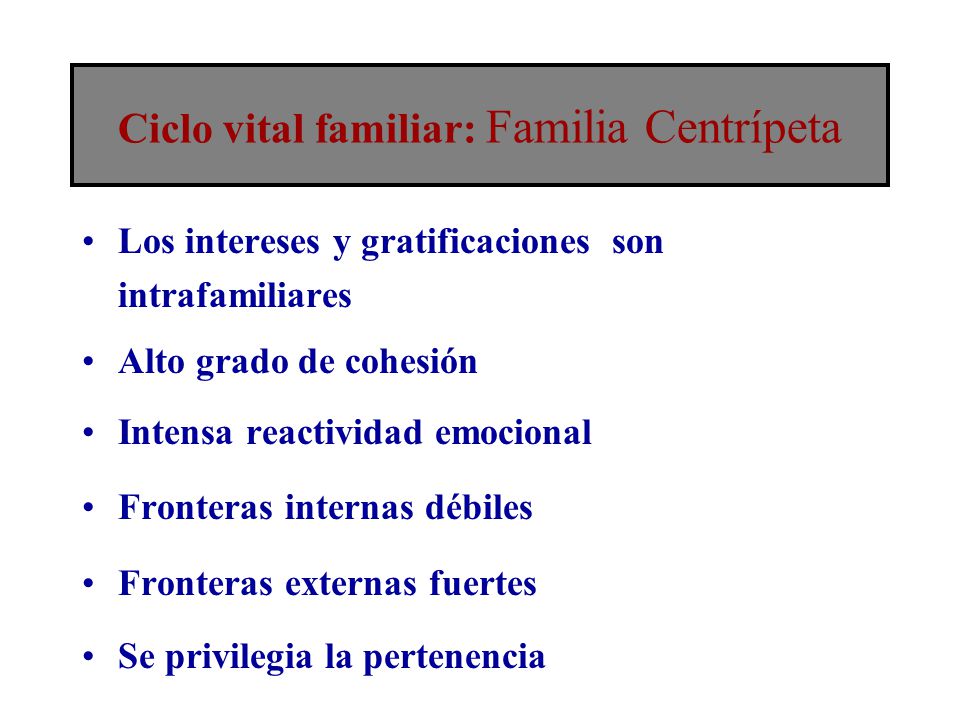 Ciclo vital familiar: Familia Centrípeta

• Los intereses y gratificaciones son intrafamiliares
• Alto grado de cohesión
• Intensa reactividad emocional
• Fronteras internas débiles
• Fronteras externas fuertes
• Se privilegia la pertenencia